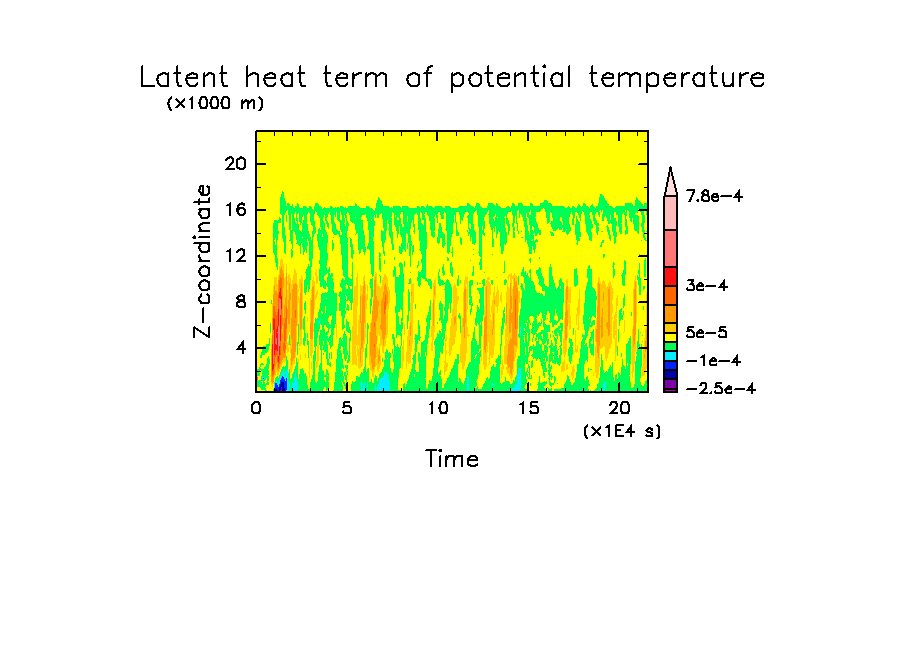 Latent heat term of potential temperature
(×1000 m)

Z−coordinate

20
16
12
8
4

0 5 10 15 20
(×1E4 s)
Time

7.8e−4
3e−4
5e−5
−1e−4
−2.5e−4